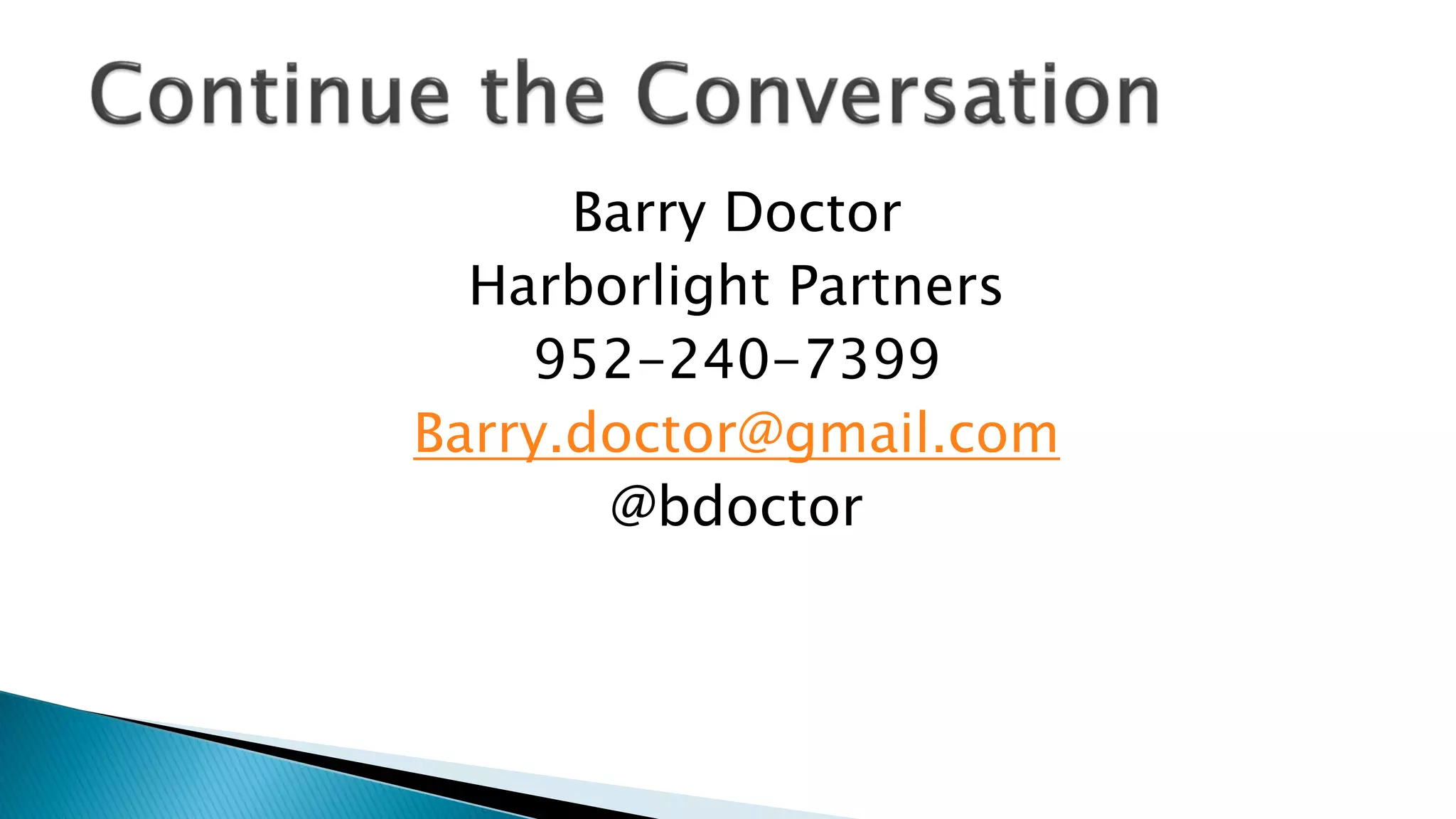 Continue the Conversation

Barry Doctor
Harborlight Partners
952-240-7399
Barry.doctor@gmail.com
@bdoctor